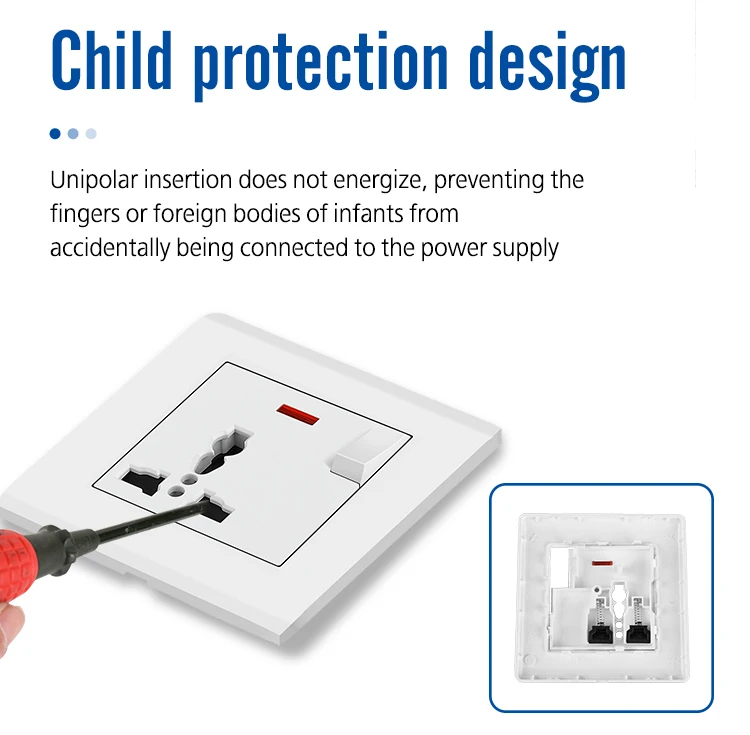 Child protection design

Unipolar insertion does not energize, preventing the fingers or foreign bodies of infants from accidentally being connected to the power supply